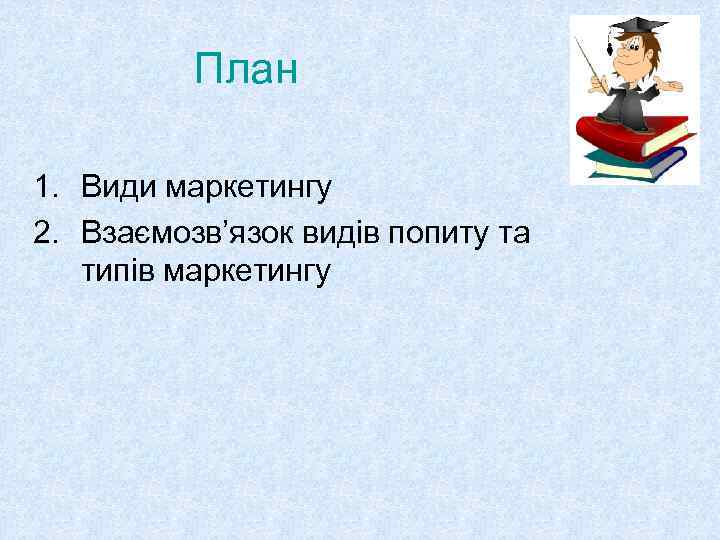 План

1. Види маркетингу
2. Взаємозв’язок видів попиту та типів маркетингу